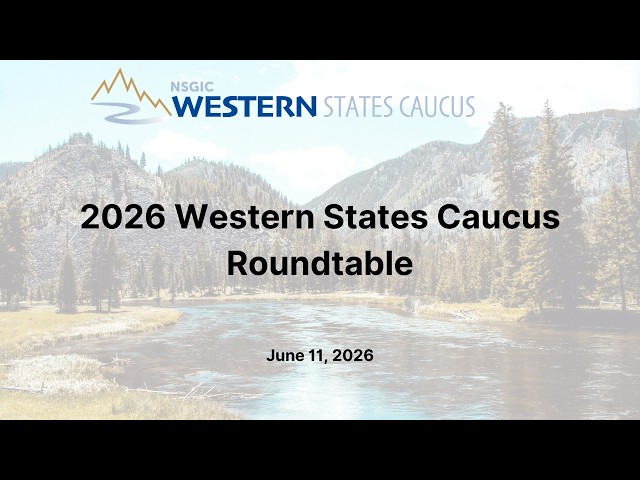 NSGIC WESTERN STATES CAUCUS

2026 Western States Caucus Roundtable

June 11, 2026